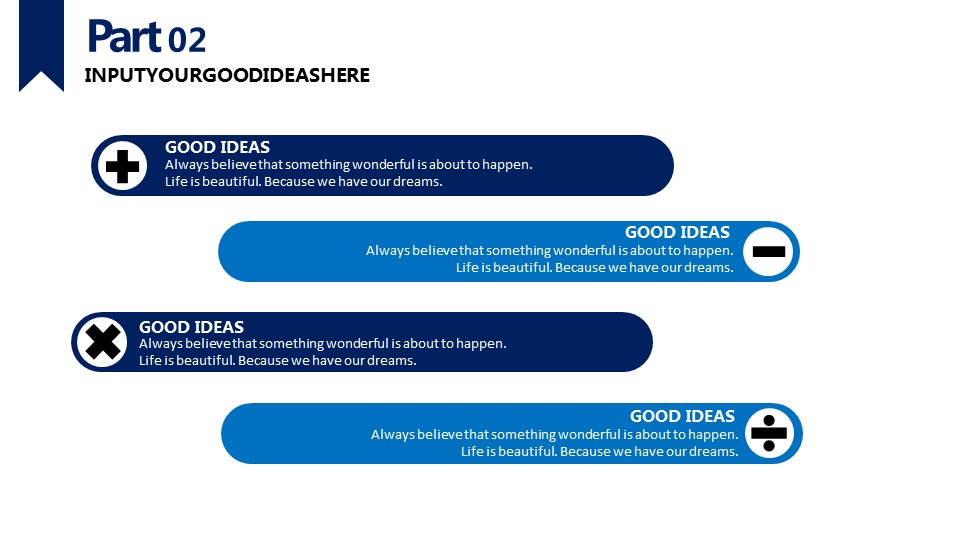 Part 02
INPUTYOURGOODIDEASHERE

GOOD IDEAS
Always believe that something wonderful is about to happen.
Life is beautiful. Because we have our dreams.

GOOD IDEAS
Always believe that something wonderful is about to happen.
Life is beautiful. Because we have our dreams.

GOOD IDEAS
Always believe that something wonderful is about to happen.
Life is beautiful. Because we have our dreams.

GOOD IDEAS
Always believe that something wonderful is about to happen.
Life is beautiful. Because we have our dreams.